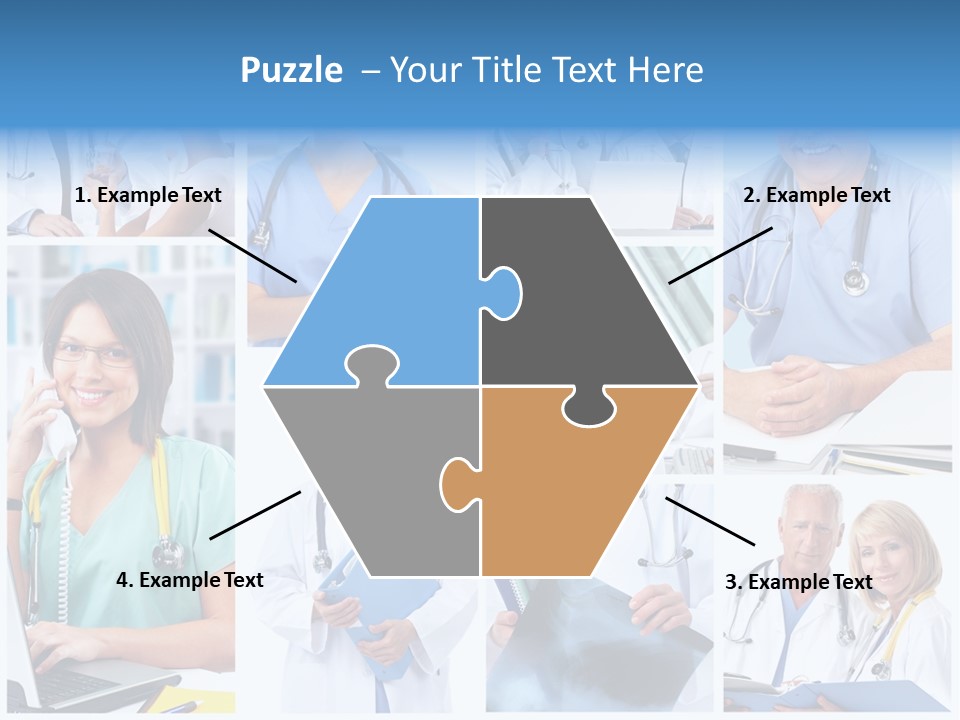 Puzzle – Your Title Text Here

1. Example Text

2. Example Text

4. Example Text

3. Example Text